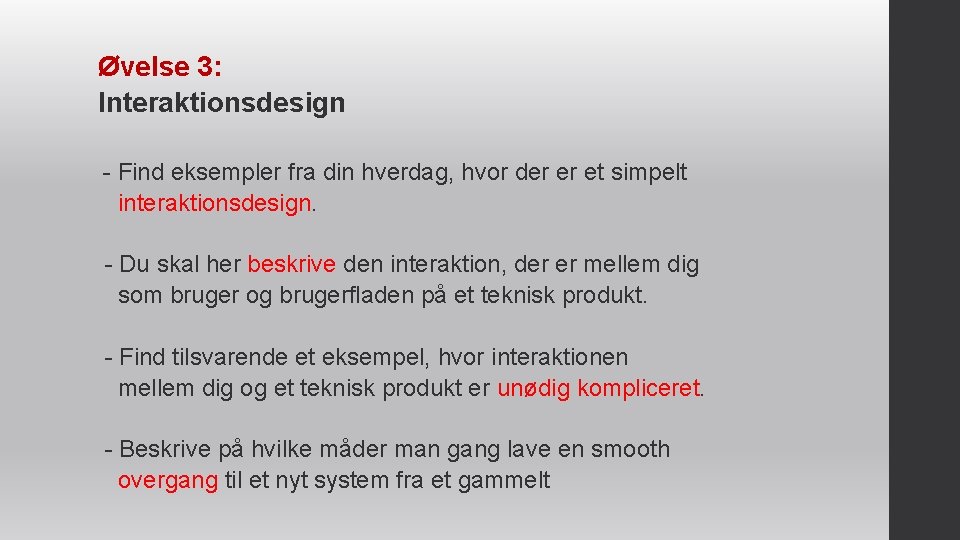 Øvelse 3:
Interaktionsdesign

- Find eksempler fra din hverdag, hvor der er et simpelt interaktionsdesign.

- Du skal her beskrive den interaktion, der er mellem dig som bruger og brugerfladen på et teknisk produkt.

- Find tilsvarende et eksempel, hvor interaktionen mellem dig og et teknisk produkt er unødig kompliceret.

- Beskrive på hvilke måder man gang lave en smooth overgang til et nyt system fra et gammelt